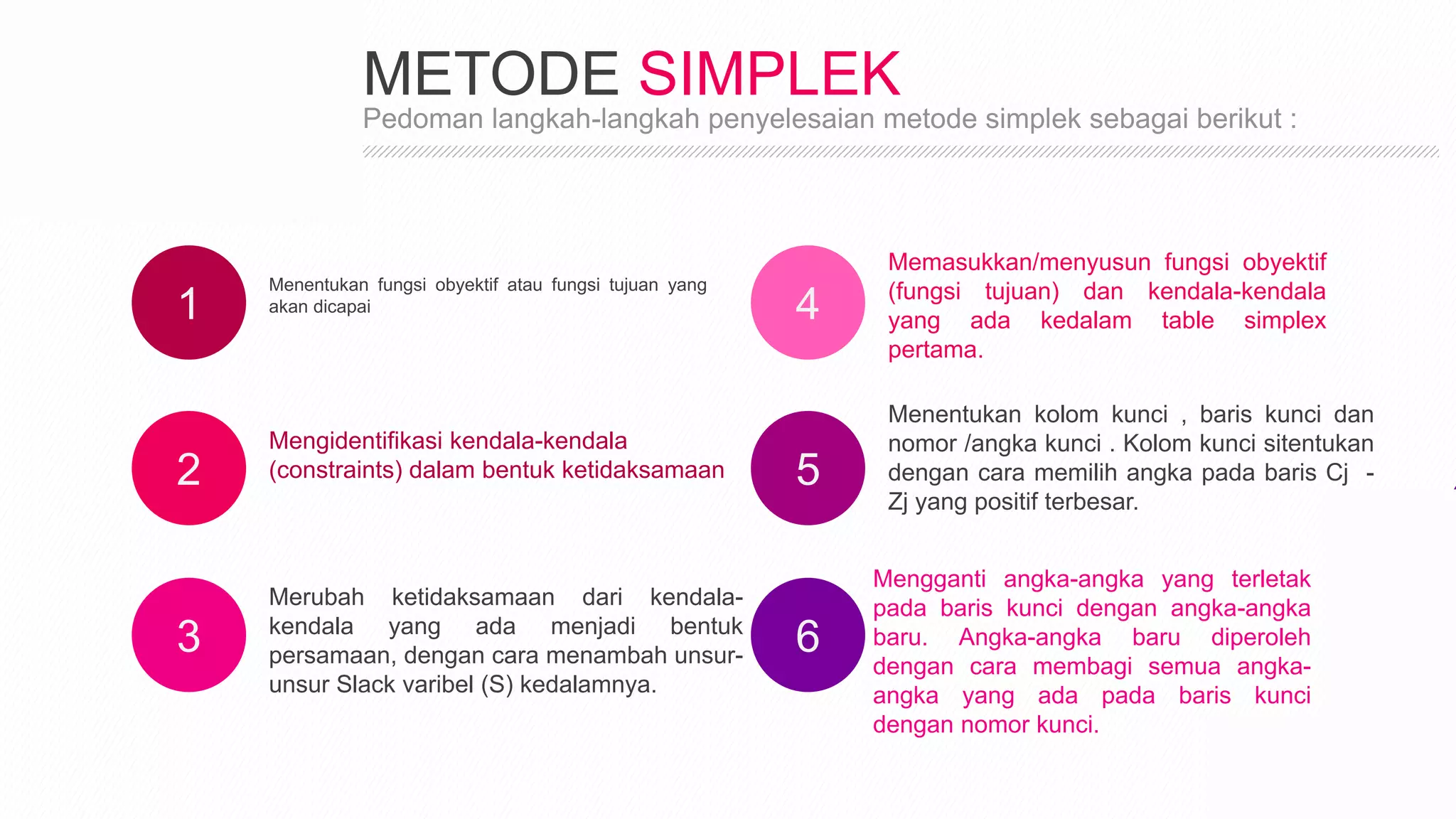 METODE SIMPLEK
Pedoman langkah-langkah penyelesaian metode simplek sebagai berikut :

1
Menentukan fungsi obyektif atau fungsi tujuan yang akan dicapai

2
Mengidentifikasi kendala-kendala (constraints) dalam bentuk ketidaksamaan

3
Merubah ketidaksamaan dari kendala-kendala yang ada menjadi bentuk persamaan, dengan cara menambah unsur-unsur Slack varibel (S) kedalamnya.

4
Memasukkan/menyusun fungsi obyektif (fungsi tujuan) dan kendala-kendala yang ada kedalam table simplex pertama.

5
Menentukan kolom kunci , baris kunci dan nomor /angka kunci . Kolom kunci sitentukan dengan cara memilih angka pada baris Cj - Zj yang positif terbesar.

6
Mengganti angka-angka yang terletak pada baris kunci dengan angka-angka baru. Angka-angka baru diperoleh dengan cara membagi semua angka-angka yang ada pada baris kunci dengan nomor kunci.